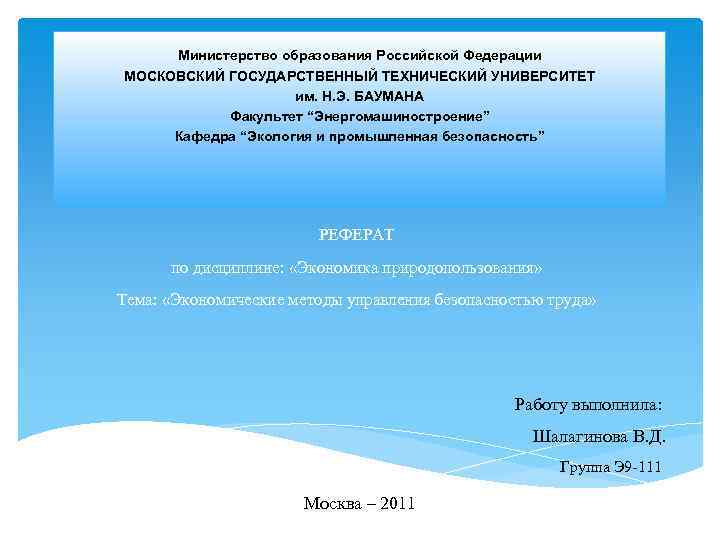 Министерство образования Российской Федерации
МОСКОВСКИЙ ГОСУДАРСТВЕННЫЙ ТЕХНИЧЕСКИЙ УНИВЕРСИТЕТ
им. Н.Э. БАУМАНА
Факультет “Энергомашиностроение”
Кафедра “Экология и промышленная безопасность”

РЕФЕРАТ

по дисциплине: «Экономика природопользования»

Тема: «Экономические методы управления безопасностью труда»

Работу выполнила:

Шалагинова В.Д.

Группа Э9-111

Москва – 2011